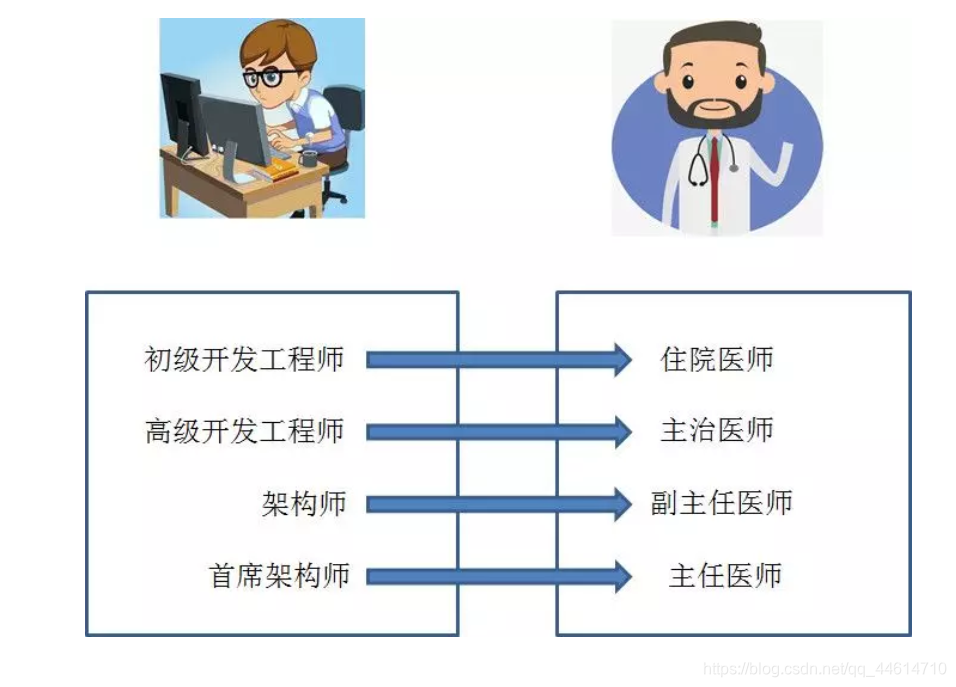 初级开发工程师
高级开发工程师
架构师
首席架构师

住院医师
主治医师
副主任医师
主任医师

https://blog.csdn.net/qq_44614710